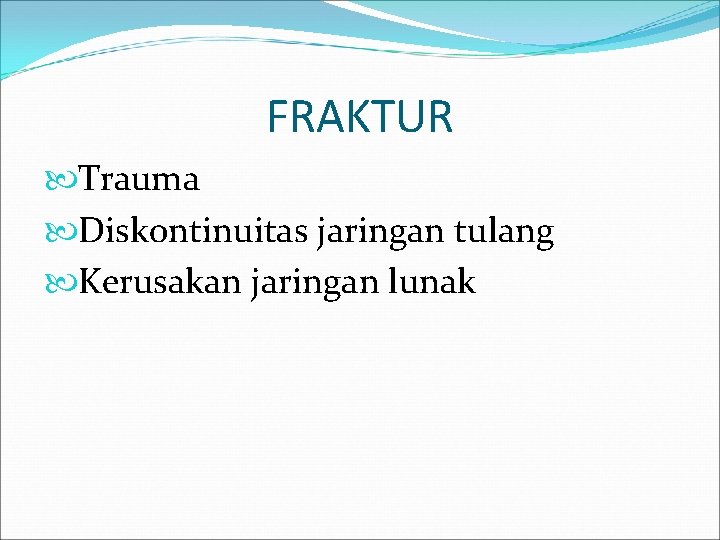 FRAKTUR

Trauma
Diskontinuitas jaringan tulang
Kerusakan jaringan lunak